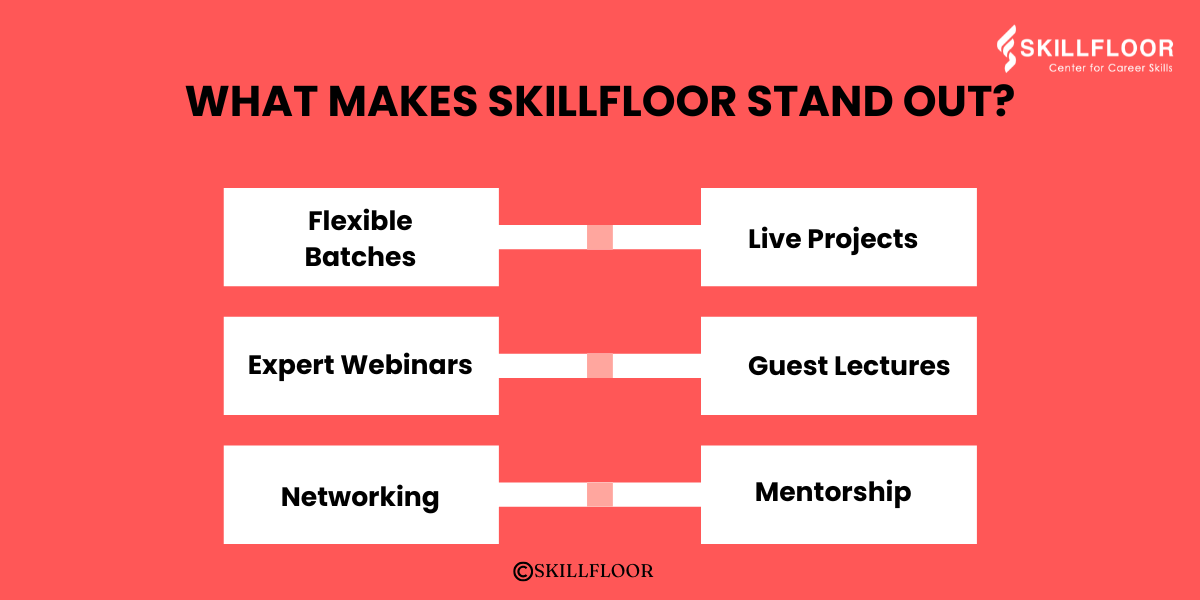 SKILLFLOOR
Center for Career Skills

WHAT MAKES SKILLFLOOR STAND OUT?

Flexible Batches

Live Projects

Expert Webinars

Guest Lectures

Networking

Mentorship

©SKILLFLOOR